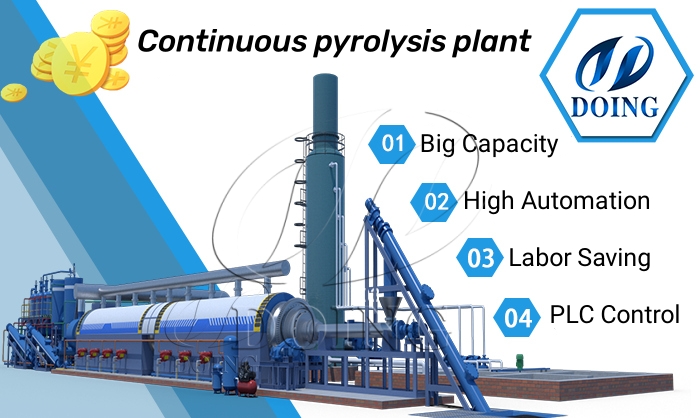 Continuous pyrolysis plant

DOING

01 Big Capacity

02 High Automation

03 Labor Saving

04 PLC Control

DOING